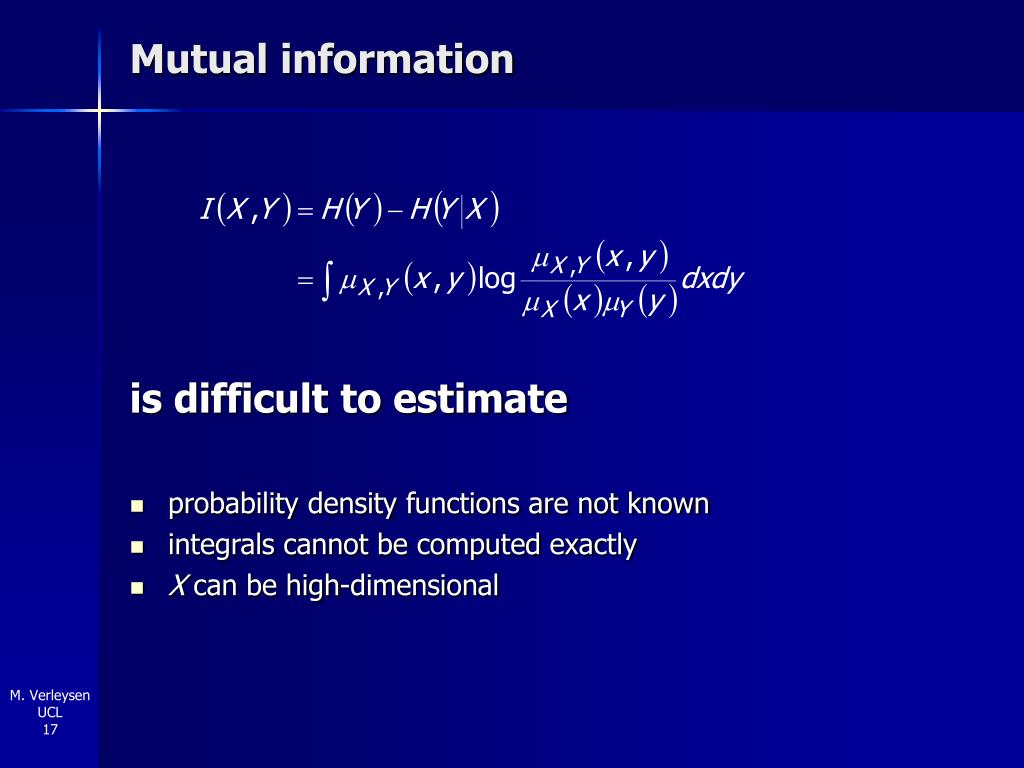 Mutual information

$I(X,Y) = H(Y) - H(Y|X)$
$= \int \mu_{X,Y}(x,y) \log \frac{\mu_{X,Y}(x,y)}{\mu_X(x)\mu_Y(y)} dxdy$

is difficult to estimate

- probability density functions are not known
- integrals cannot be computed exactly
- $X$ can be high-dimensional

M. Verleysen
UCL
17